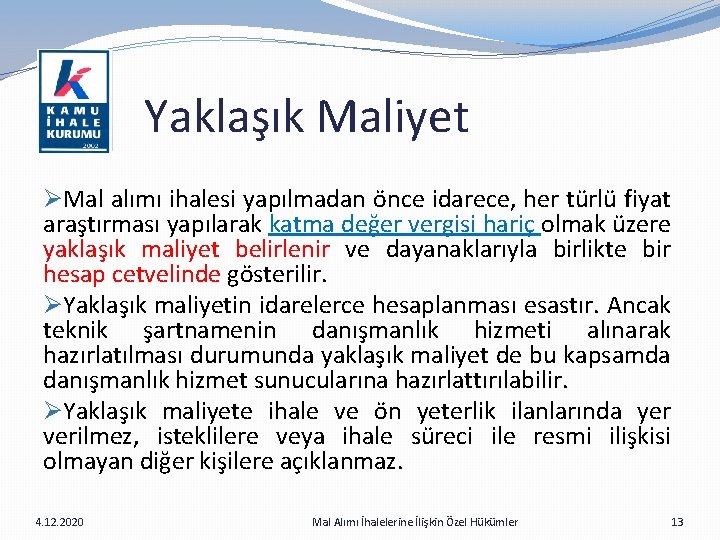 KAMU İHALE KURUMU 2002

Yaklaşık Maliyet

➢Mal alımı ihalesi yapılmadan önce idarece, her türlü fiyat araştırması yapılarak katma değer vergisi hariç olmak üzere yaklaşık maliyet belirlenir ve dayanaklarıyla birlikte bir hesap cetvelinde gösterilir.

➢Yaklaşık maliyetin idarelerce hesaplanması esastır. Ancak teknik şartnamenin danışmanlık hizmeti alınarak hazırlatılması durumunda yaklaşık maliyet de bu kapsamda danışmanlık hizmet sunucularına hazırlattırılabilir.

➢Yaklaşık maliyete ihale ve ön yeterlik ilanlarında yer verilmez, isteklilere veya ihale süreci ile resmi ilişkisi olmayan diğer kişilere açıklanmaz.

4.12.2020

Mal Alımı İhalelerine İlişkin Özel Hükümler

13